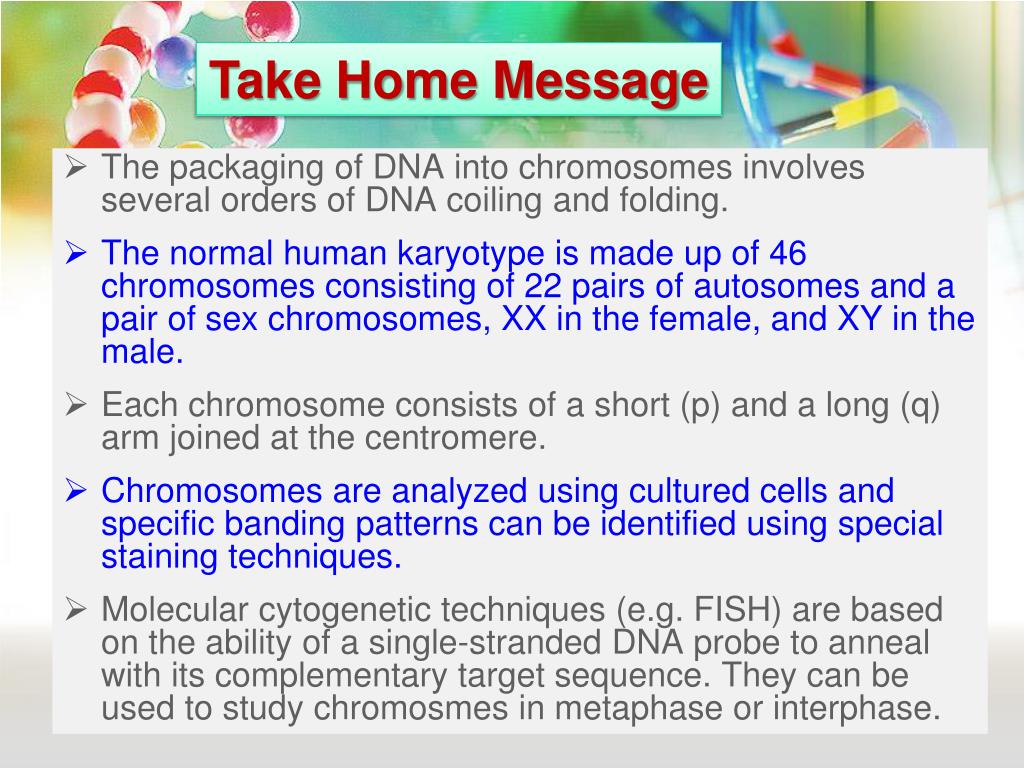 Take Home Message

➢ The packaging of DNA into chromosomes involves several orders of DNA coiling and folding.

➢ The normal human karyotype is made up of 46 chromosomes consisting of 22 pairs of autosomes and a pair of sex chromosomes, XX in the female, and XY in the male.

➢ Each chromosome consists of a short (p) and a long (q) arm joined at the centromere.

➢ Chromosomes are analyzed using cultured cells and specific banding patterns can be identified using special staining techniques.

➢ Molecular cytogenetic techniques (e.g. FISH) are based on the ability of a single-stranded DNA probe to anneal with its complementary target sequence. They can be used to study chromosmes in metaphase or interphase.